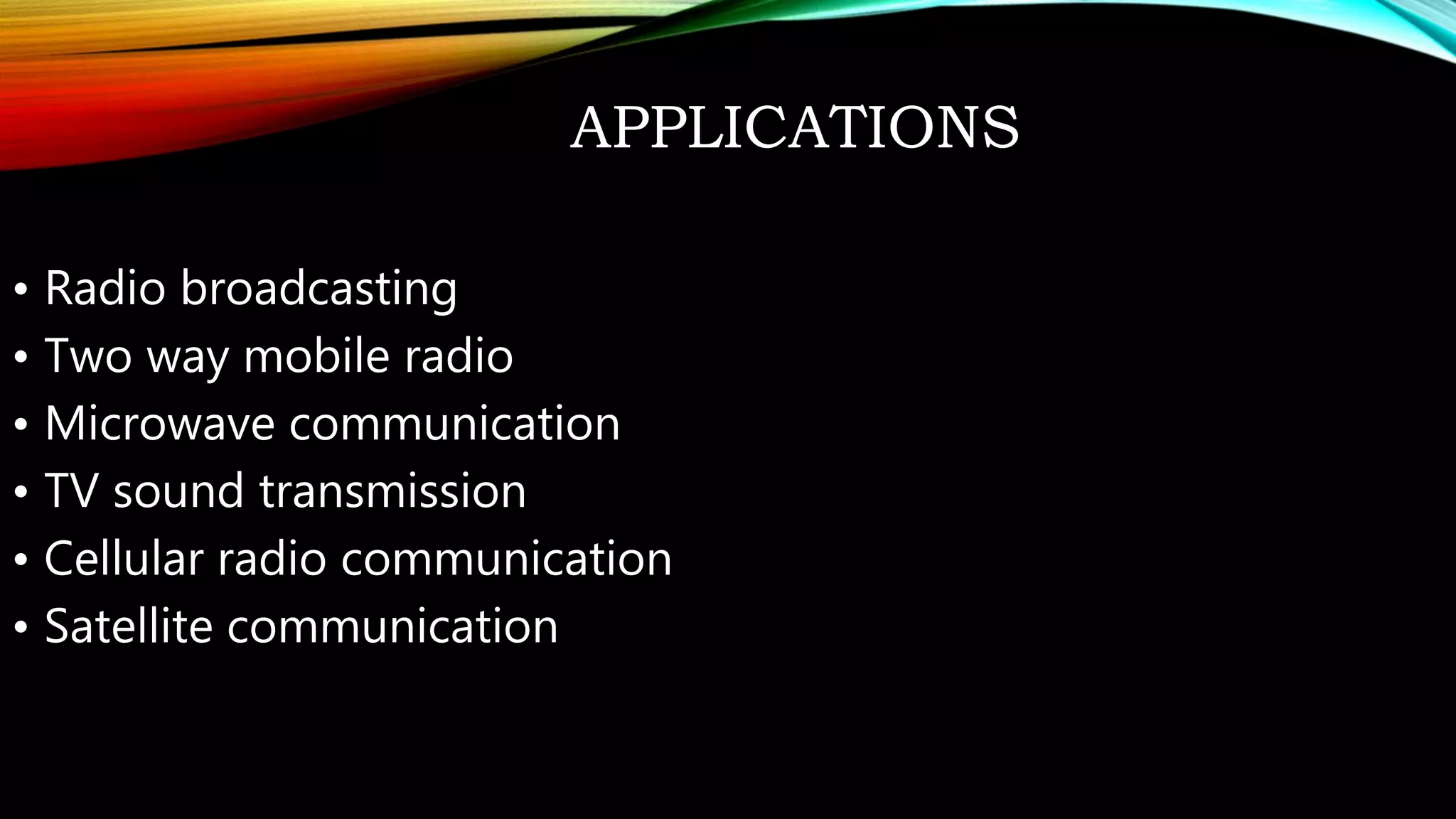 APPLICATIONS

• Radio broadcasting
• Two way mobile radio
• Microwave communication
• TV sound transmission
• Cellular radio communication
• Satellite communication